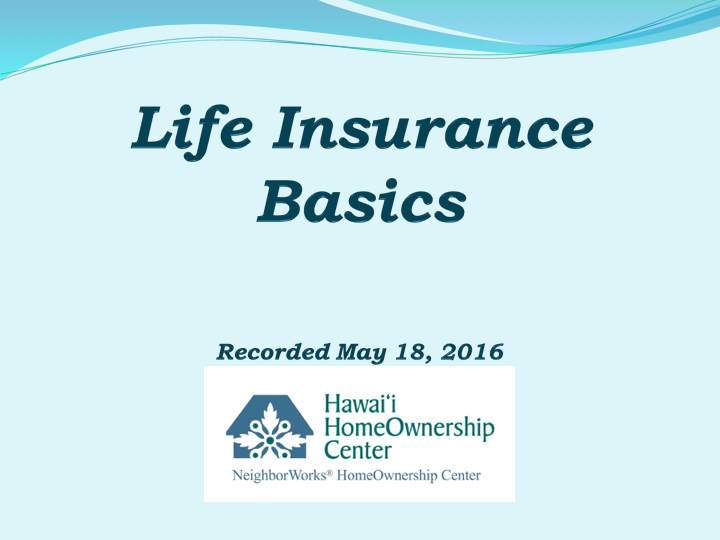 Life Insurance Basics

Recorded May 18, 2016

Hawai'i HomeOwnership Center

NeighborWorks® HomeOwnership Center